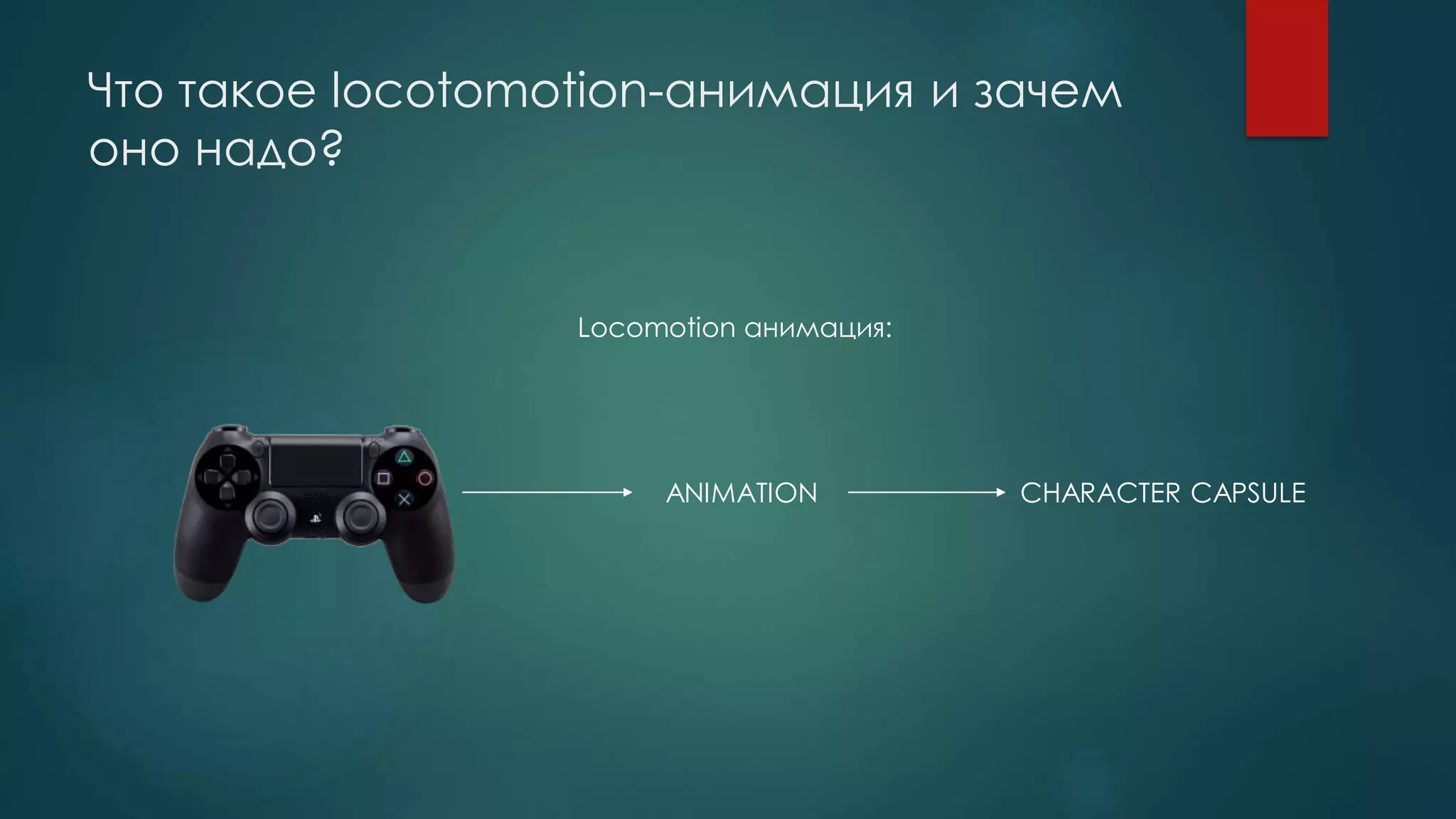 Что такое locotomotion-анимация и зачем оно надо?

Locomotion анимация:

ANIMATION

CHARACTER CAPSULE